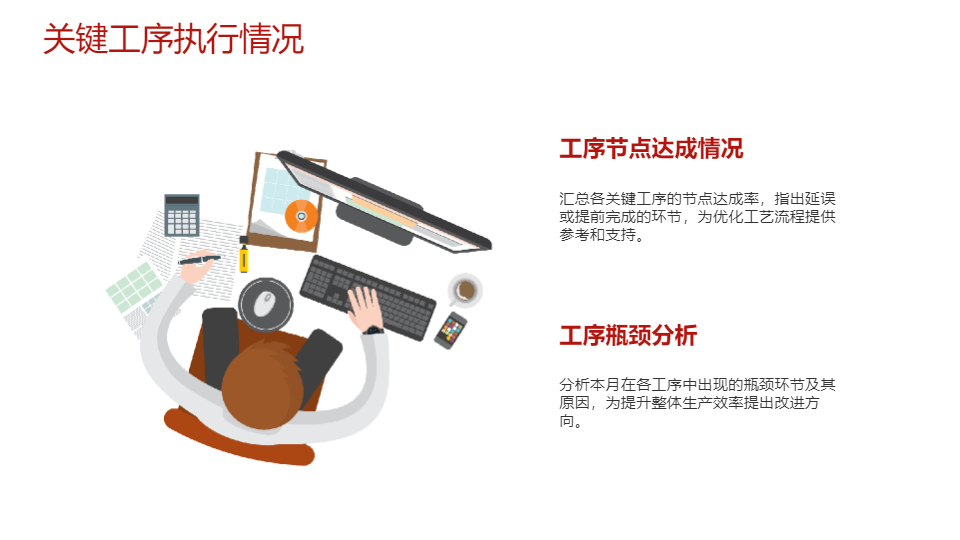 关键工序执行情况

工序节点达成情况

汇总各关键工序的节点达成率，指出延误或提前完成的环节，为优化工艺流程提供参考和支持。

工序瓶颈分析

分析本月在各工序中出现的瓶颈环节及其原因，为提升整体生产效率提出改进方向。